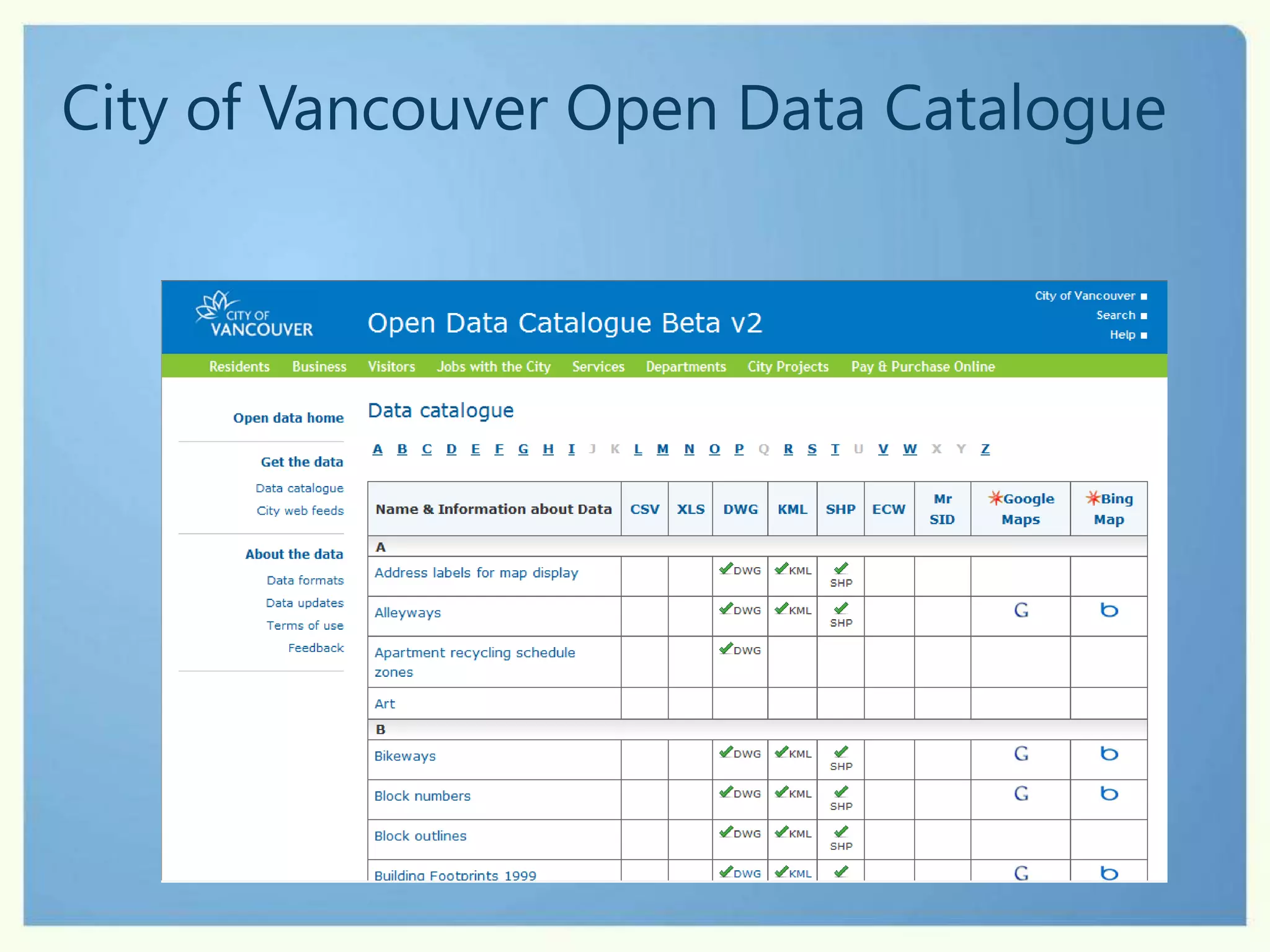 City of Vancouver Open Data Catalogue

CITY OF VANCOUVER

Open Data Catalogue Beta v2

City of Vancouver ■
Search ■
Help ■

Residents Business Visitors Jobs with the City Services Departments City Projects Pay & Purchase Online

Open data home

Get the data
Data catalogue
City web feeds

About the data
Data formats
Data updates
Terms of use
Feedback

Data catalogue

A B C D E F G H I J K L M N O P Q R S T U V W X Y Z

| Name & Information about Data | CSV | XLS | DWG | KML | SHP | ECW | Mr SID | Google Maps | Bing Map |
|---|---|---|---|---|---|---|---|---|---|
| A | | | | | | | | | |
| Address labels for map display | | | DWG | KML | SHP | | | | |
| Alleyways | | | DWG | KML | SHP | | | G | b |
| Apartment recycling schedule zones | | | DWG | | | | | | |
| Art | | | | | | | | | |
| B | | | | | | | | | |
| Bikeways | | | DWG | KML | SHP | | | G | b |
| Block numbers | | | DWG | KML | SHP | | | G | b |
| Block outlines | | | DWG | KML | SHP | | | | |
| Building Footprints 1999 | | | DWG | KML | | | | G | b |